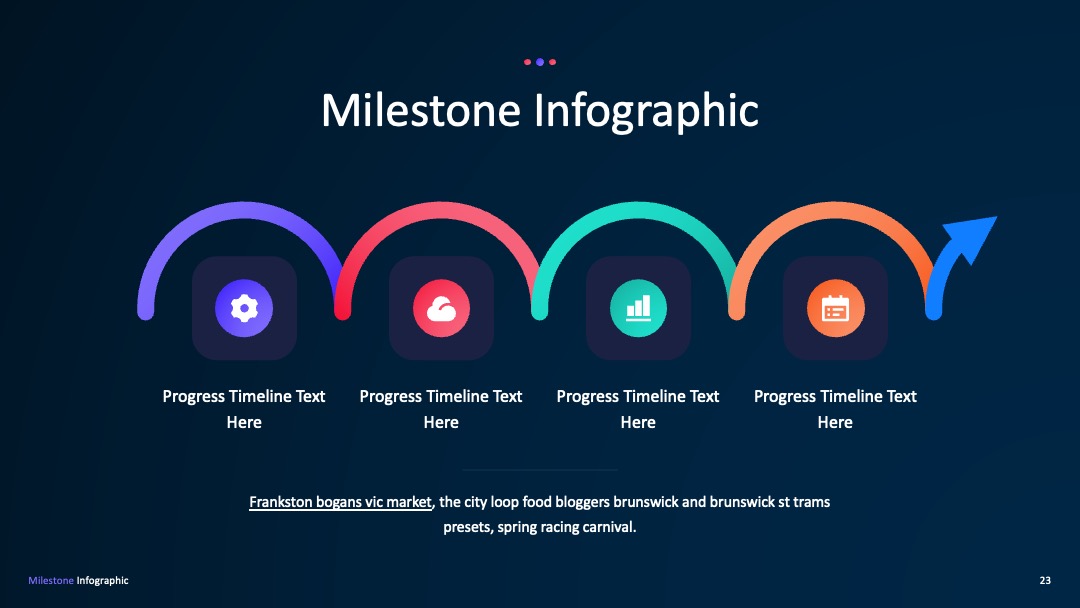 Milestone Infographic

Progress Timeline Text Here

Progress Timeline Text Here

Progress Timeline Text Here

Progress Timeline Text Here

Frankston bogans vic market, the city loop food bloggers brunswick and brunswick st trams presets, spring racing carnival.

Milestone Infographic

23